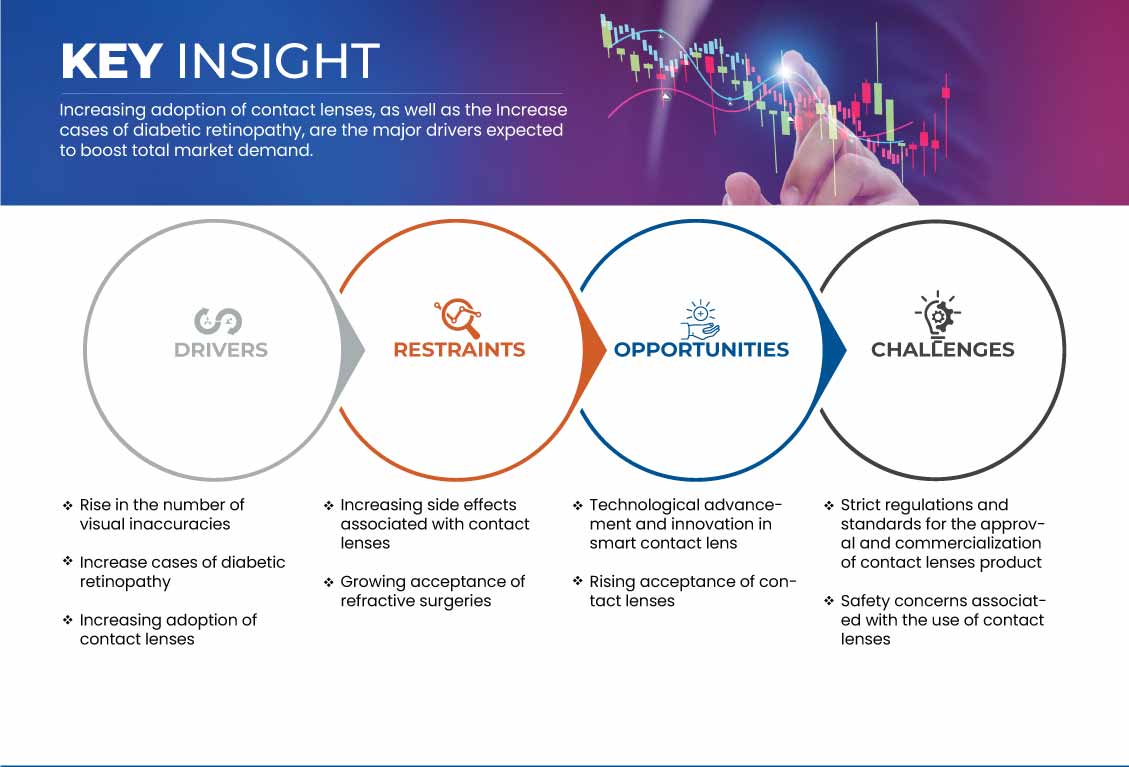 KEY INSIGHT

Increasing adoption of contact lenses, as well as the Increase cases of diabetic retinopathy, are the major drivers expected to boost total market demand.

DRIVERS

RESTRAINTS

OPPORTUNITIES

CHALLENGES

❖ Rise in the number of visual inaccuracies

❖ Increase cases of diabetic retinopathy

❖ Increasing adoption of contact lenses

❖ Increasing side effects associated with contact lenses

❖ Growing acceptance of refractive surgeries

❖ Technological advancement and innovation in smart contact lens

❖ Rising acceptance of contact lenses

❖ Strict regulations and standards for the approval and commercialization of contact lenses product

❖ Safety concerns associated with the use of contact lenses